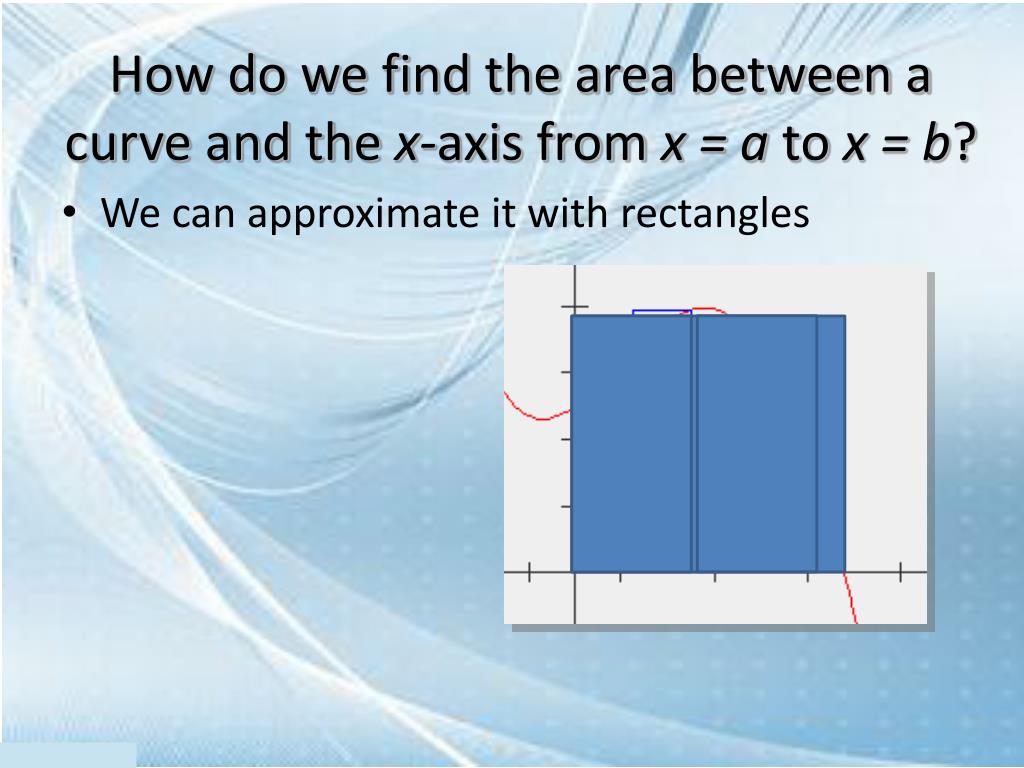 How do we find the area between a curve and the $x$-axis from $x = a$ to $x = b$?

• We can approximate it with rectangles